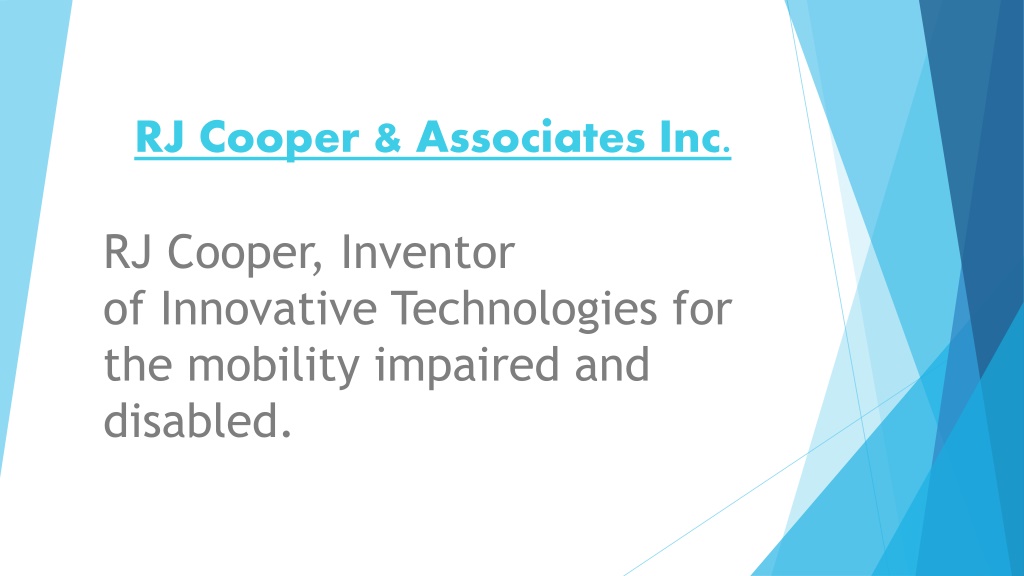 RJ Cooper & Associates Inc.

RJ Cooper, Inventor of Innovative Technologies for the mobility impaired and disabled.